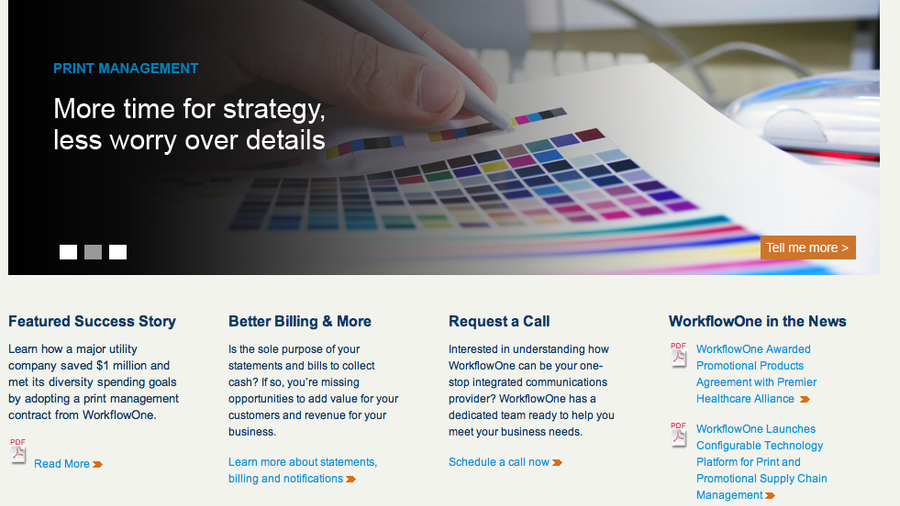 PRINT MANAGEMENT

More time for strategy, less worry over details

Tell me more >

Featured Success Story

Learn how a major utility company saved $1 million and met its diversity spending goals by adopting a print management contract from WorkflowOne.

PDF

Read More

Better Billing & More

Is the sole purpose of your statements and bills to collect cash? If so, you're missing opportunities to add value for your customers and revenue for your business.

Learn more about statements, billing and notifications

Request a Call

Interested in understanding how WorkflowOne can be your one-stop integrated communications provider? WorkflowOne has a dedicated team ready to help you meet your business needs.

Schedule a call now

WorkflowOne in the News

PDF

WorkflowOne Awarded Promotional Products Agreement with Premier Healthcare Alliance

PDF

WorkflowOne Launches Configurable Technology Platform for Print and Promotional Supply Chain Management